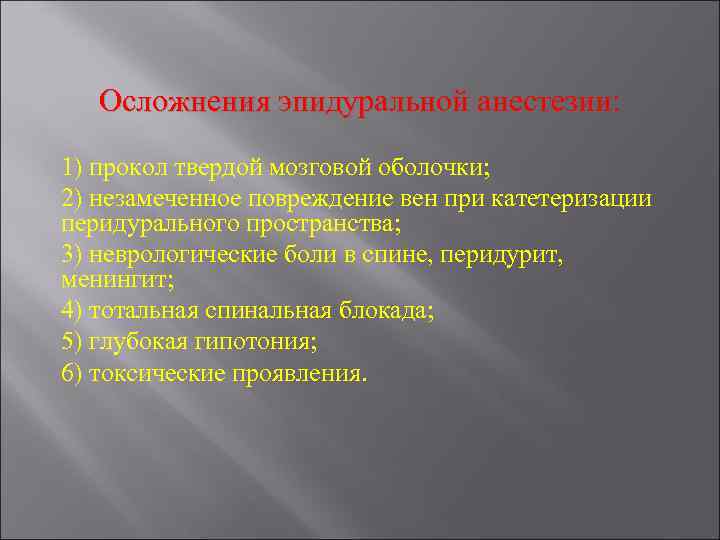 Осложнения эпидуральной анестезии:

1) прокол твердой мозговой оболочки;

2) незамеченное повреждение вен при катетеризации перидурального пространства;

3) неврологические боли в спине, перидурит, менингит;

4) тотальная спинальная блокада;

5) глубокая гипотония;

6) токсические проявления.